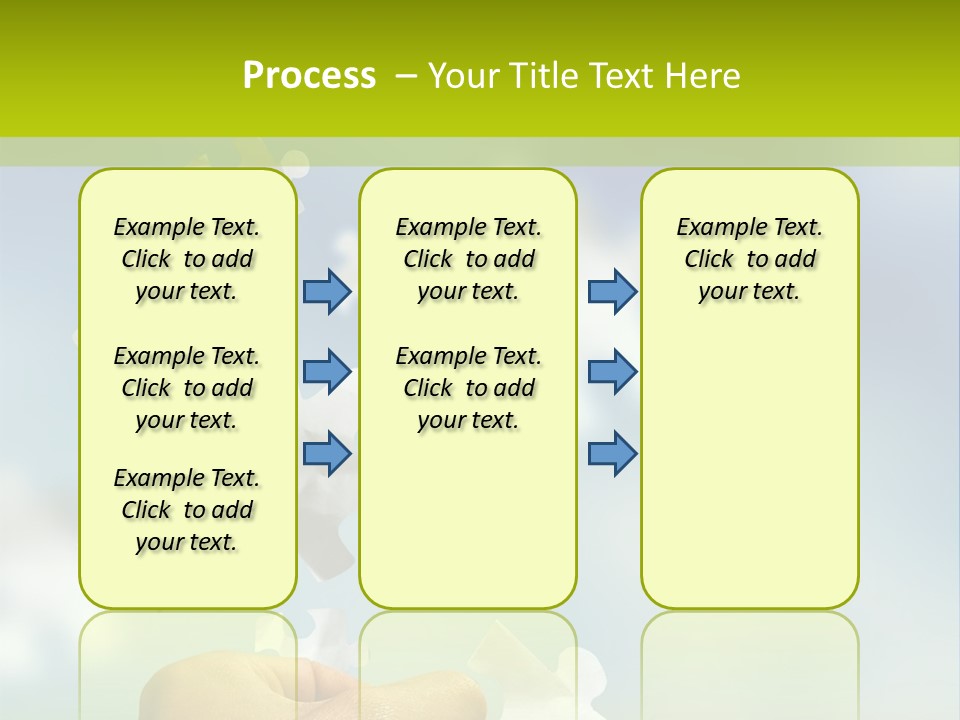 Process – Your Title Text Here

Example Text. Click to add your text.

Example Text. Click to add your text.

Example Text. Click to add your text.

Example Text. Click to add your text.

Example Text. Click to add your text.

Example Text. Click to add your text.